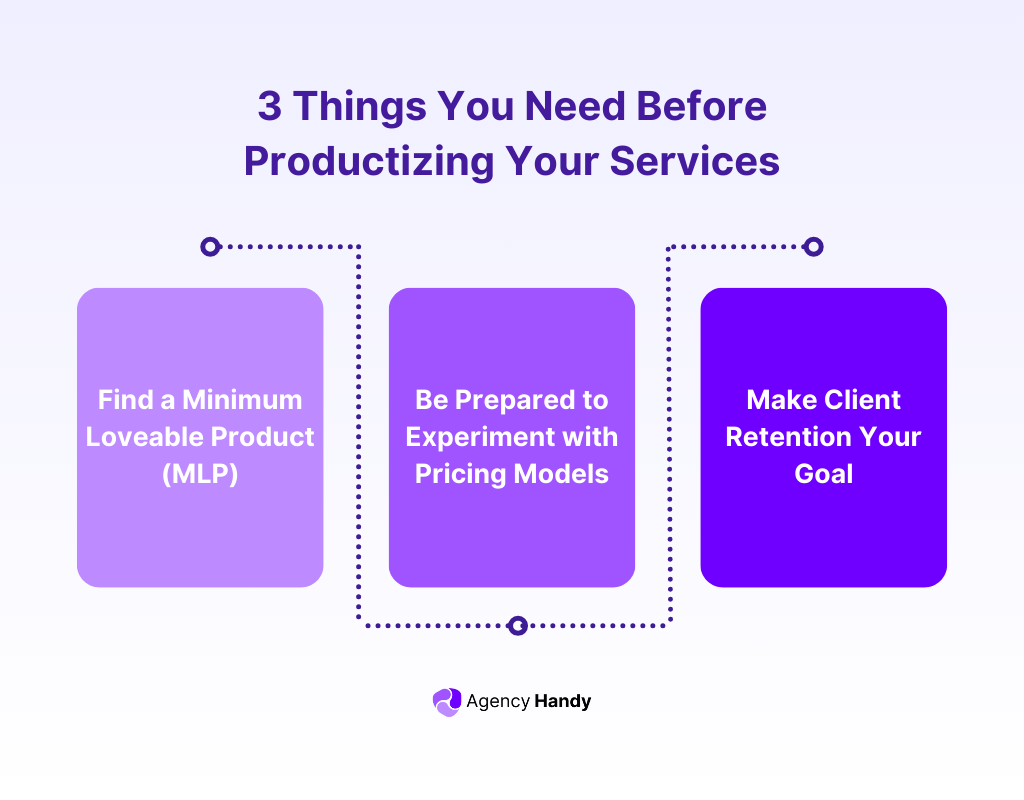 3 Things You Need Before Productizing Your Services

Find a Minimum Loveable Product (MLP)

Be Prepared to Experiment with Pricing Models

Make Client Retention Your Goal

Agency Handy